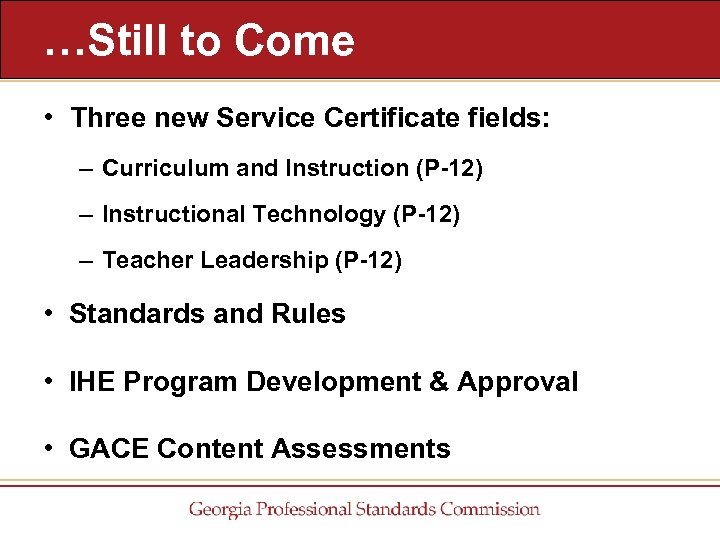 …Still to Come

• Three new Service Certificate fields:
  – Curriculum and Instruction (P-12)
  – Instructional Technology (P-12)
  – Teacher Leadership (P-12)

• Standards and Rules

• IHE Program Development & Approval

• GACE Content Assessments

Georgia Professional Standards Commission